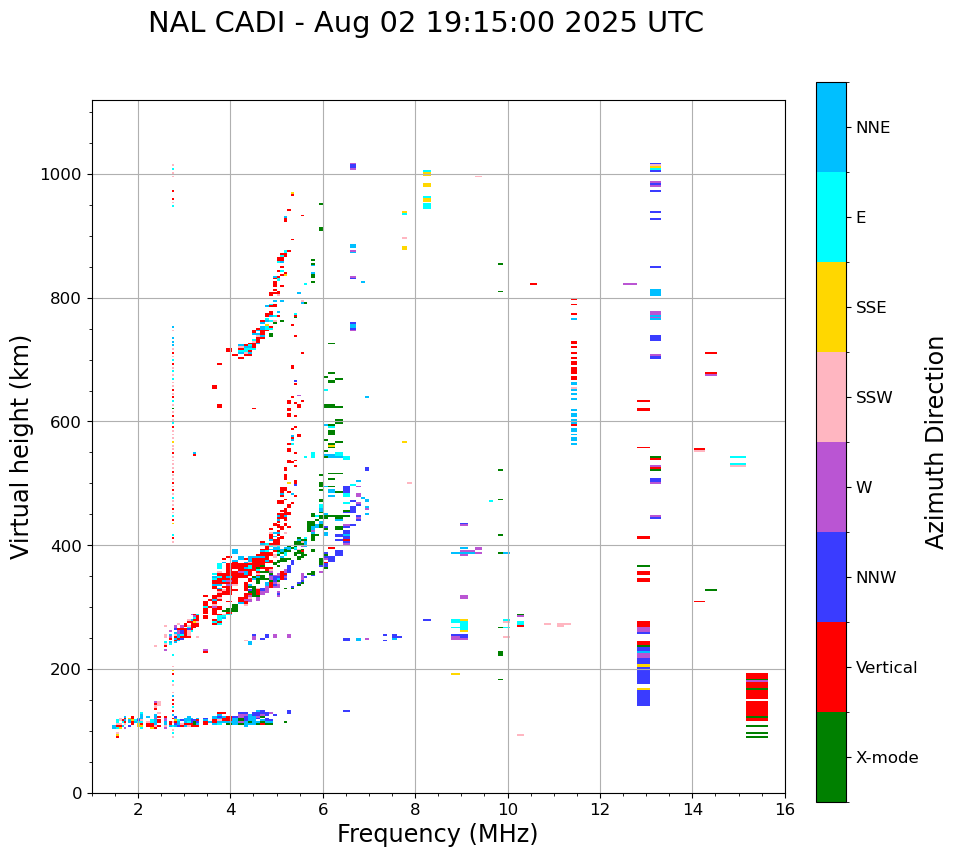 NAL CADI - Aug 02 19:15:00 2025 UTC

Virtual height (km)

1000
800
600
400
200
0

2
4
6
8
10
12
14
16

Frequency (MHz)

NNE
E
SSE
SSW
W
NNW
Vertical
X-mode

Azimuth Direction